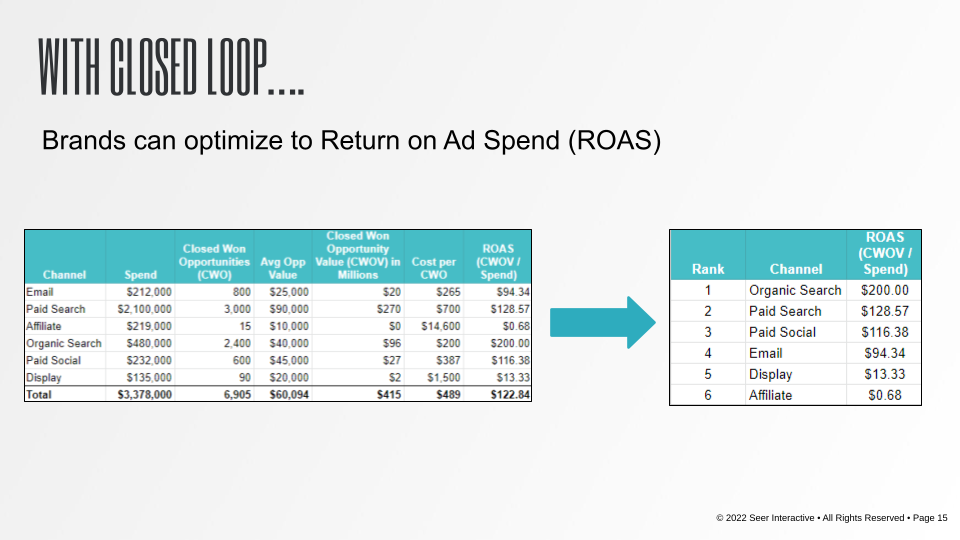 WITH CLOSED LOOP....

Brands can optimize to Return on Ad Spend (ROAS)

| Channel | Spend | Closed Won Opportunities (CWO) | Avg Opp Value | Closed Won Opportunity Value (CWOV) in Millions | Cost per CWO | ROAS (CWOV / Spend) |
|---|---|---|---|---|---|---|
| Email | $212,000 | 800 | $25,000 | $20 | $265 | $94.34 |
| Paid Search | $2,100,000 | 3,000 | $90,000 | $270 | $700 | $128.57 |
| Affiliate | $219,000 | 15 | $10,000 | $0 | $14,600 | $0.68 |
| Organic Search | $480,000 | 2,400 | $40,000 | $96 | $200 | $200.00 |
| Paid Social | $232,000 | 600 | $45,000 | $27 | $387 | $116.38 |
| Display | $135,000 | 90 | $20,000 | $2 | $1,500 | $13.33 |
| Total | $3,378,000 | 6,905 | $60,094 | $415 | $489 | $122.84 |

| Rank | Channel | ROAS (CWOV / Spend) |
|---|---|---|
| 1 | Organic Search | $200.00 |
| 2 | Paid Search | $128.57 |
| 3 | Paid Social | $116.38 |
| 4 | Email | $94.34 |
| 5 | Display | $13.33 |
| 6 | Affiliate | $0.68 |

© 2022 Seer Interactive • All Rights Reserved • Page 15